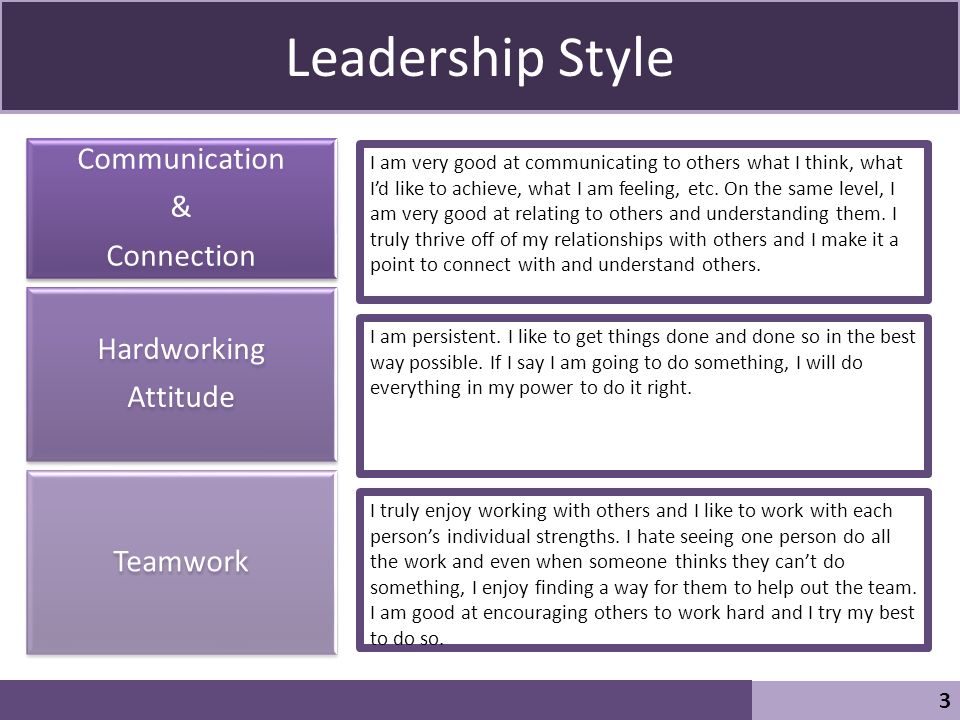 Leadership Style

Communication & Connection

I am very good at communicating to others what I think, what I'd like to achieve, what I am feeling, etc. On the same level, I am very good at relating to others and understanding them. I truly thrive off of my relationships with others and I make it a point to connect with and understand others.

Hardworking Attitude

I am persistent. I like to get things done and done so in the best way possible. If I say I am going to do something, I will do everything in my power to do it right.

Teamwork

I truly enjoy working with others and I like to work with each person's individual strengths. I hate seeing one person do all the work and even when someone thinks they can't do something, I enjoy finding a way for them to help out the team. I am good at encouraging others to work hard and I try my best to do so.

3